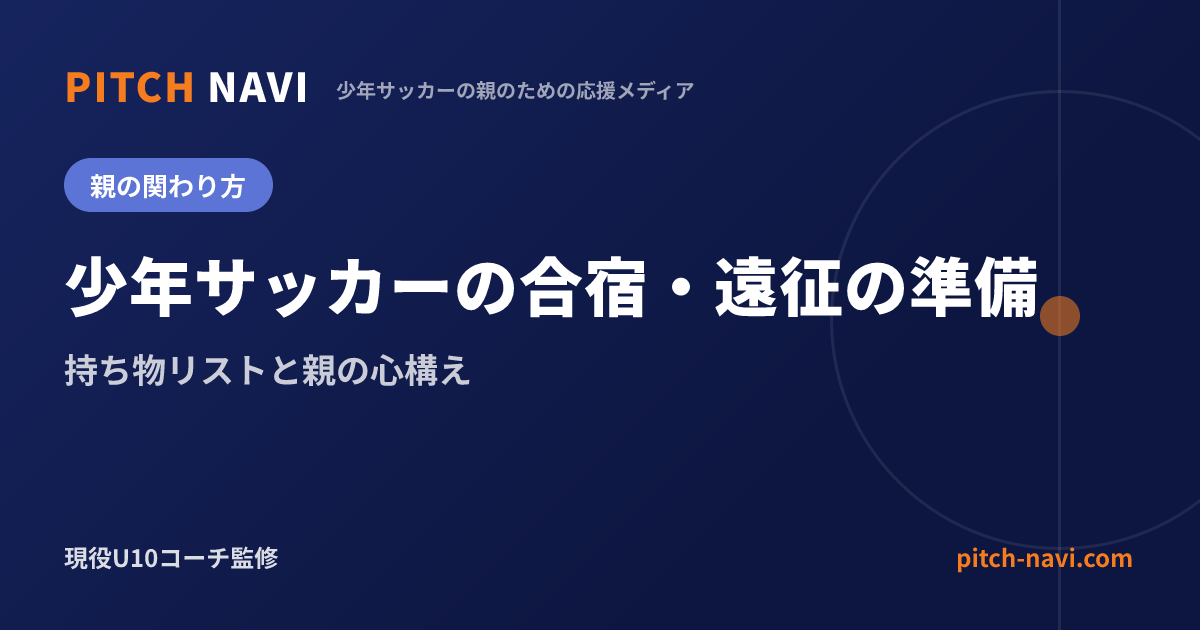 PITCH NAVI 少年サッカーの親のための応援メディア

親の関わり方

少年サッカーの合宿・遠征の準備

持ち物リストと親の心構え

現役U10コーチ監修

pitch-navi.com